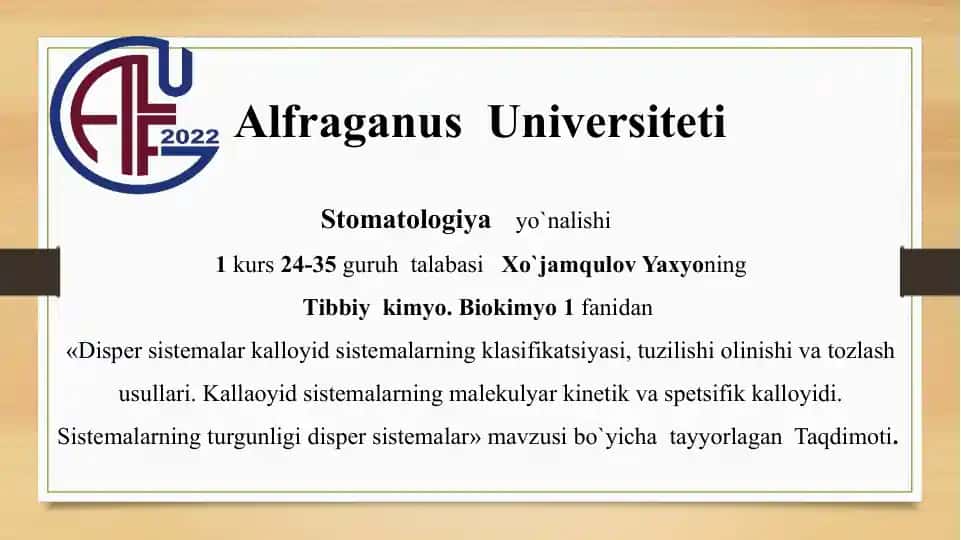 2022

Alfraganus Universiteti

Stomatologiya yo`nalishi

1 kurs 24-35 guruh talabasi Xo`jamqulov Yaxyoning

Tibbiy kimyo. Biokimyo 1 fanidan

«Disper sistemalar kalloyid sistemalarning klasifikatsiyasi, tuzilishi olinishi va tozlash usullari. Kallaoyid sistemalarning malekulyar kinetik va spetsifik kalloyidi. Sistemalarning turgunligi disper sistemalar» mavzusi bo`yicha tayyorlagan Taqdimoti.